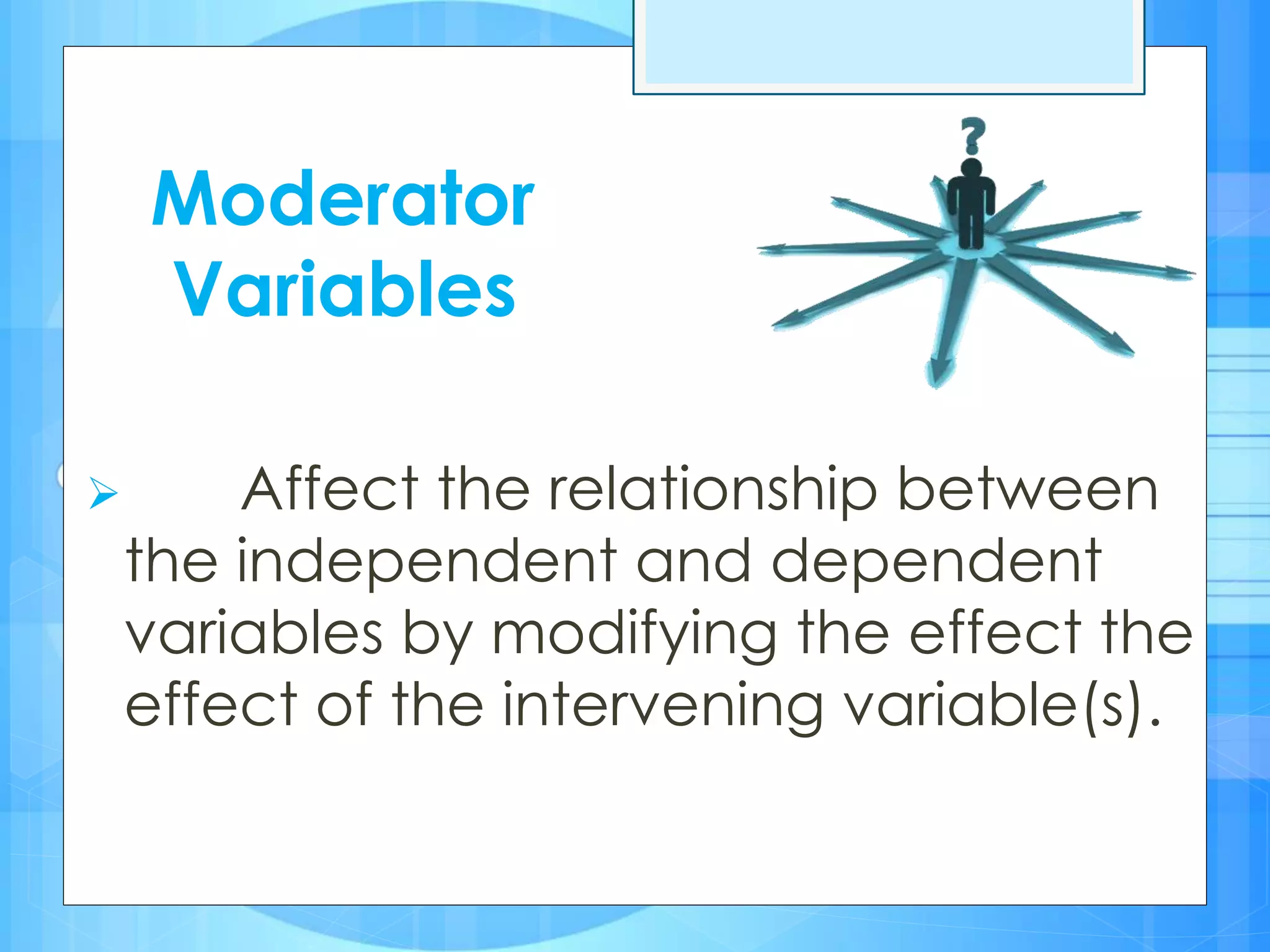 Moderator Variables

?

➢ Affect the relationship between the independent and dependent variables by modifying the effect the effect of the intervening variable(s).